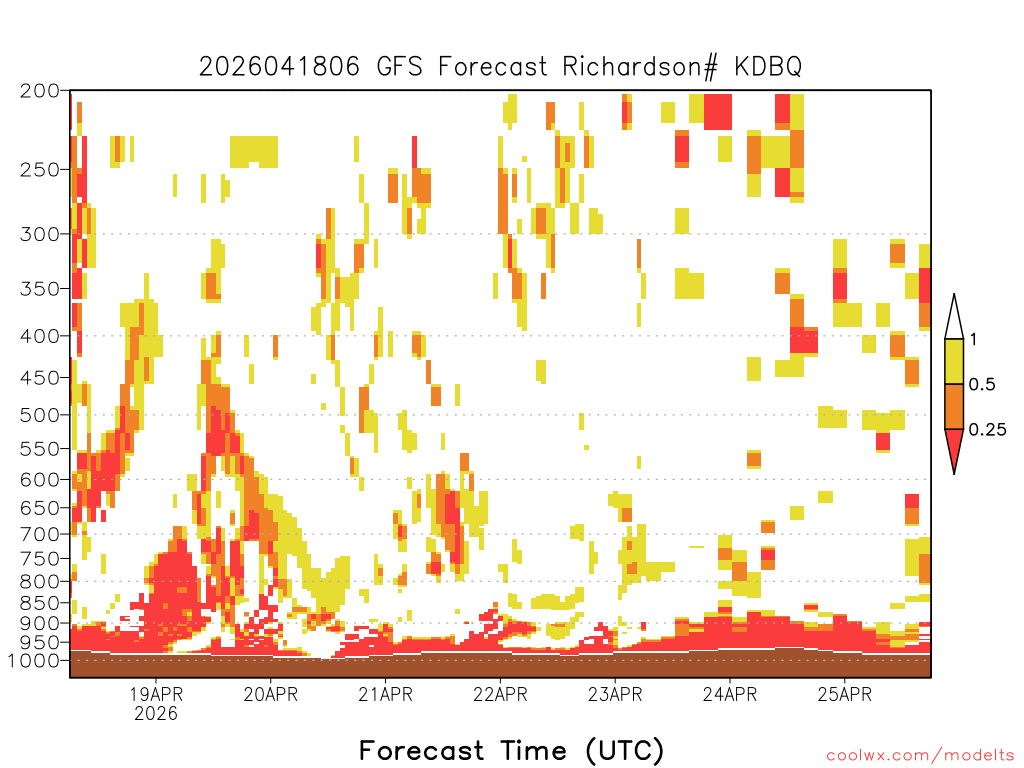 2026041806 GFS Forecast Richardson# KDBQ

200
250
300
350
400
450
500
550
600
650
700
750
800
850
900
950
1000

1
0.5
0.25

19APR
2026
20APR
21APR
22APR
23APR
24APR
25APR

Forecast Time (UTC)

coolwx.com/modelts